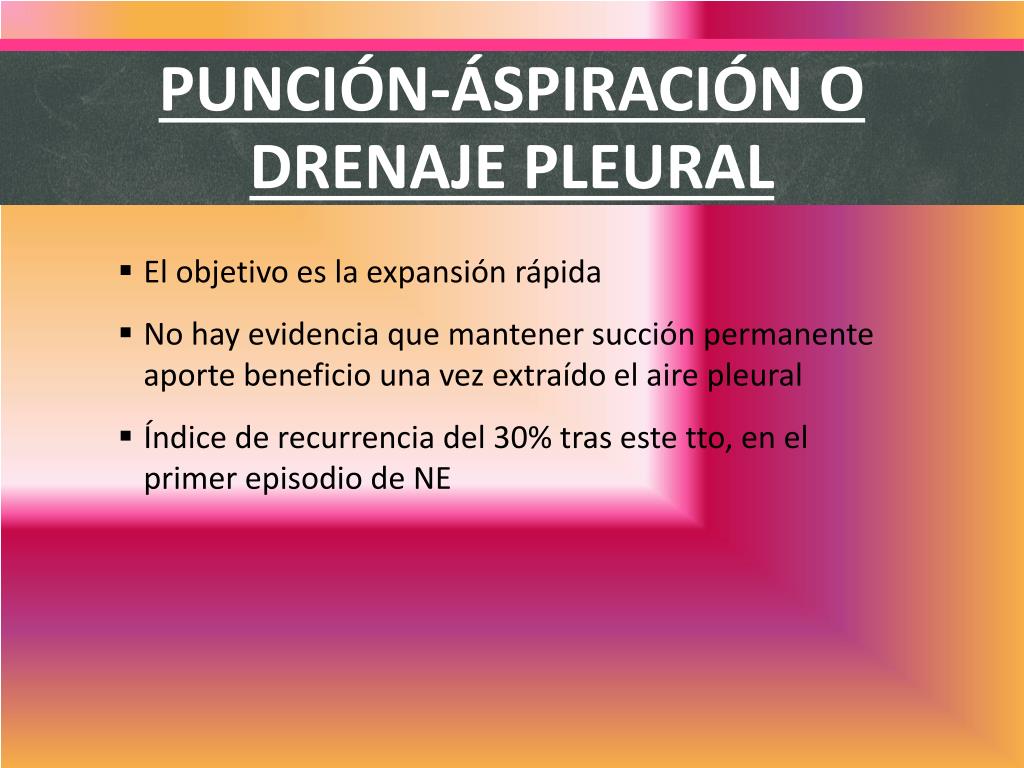 PUNCIÓN-ÁSPIRACIÓN O DRENAJE PLEURAL

▪ El objetivo es la expansión rápida

▪ No hay evidencia que mantener succión permanente aporte beneficio una vez extraído el aire pleural

▪ Índice de recurrencia del 30% tras este tto, en el primer episodio de NE